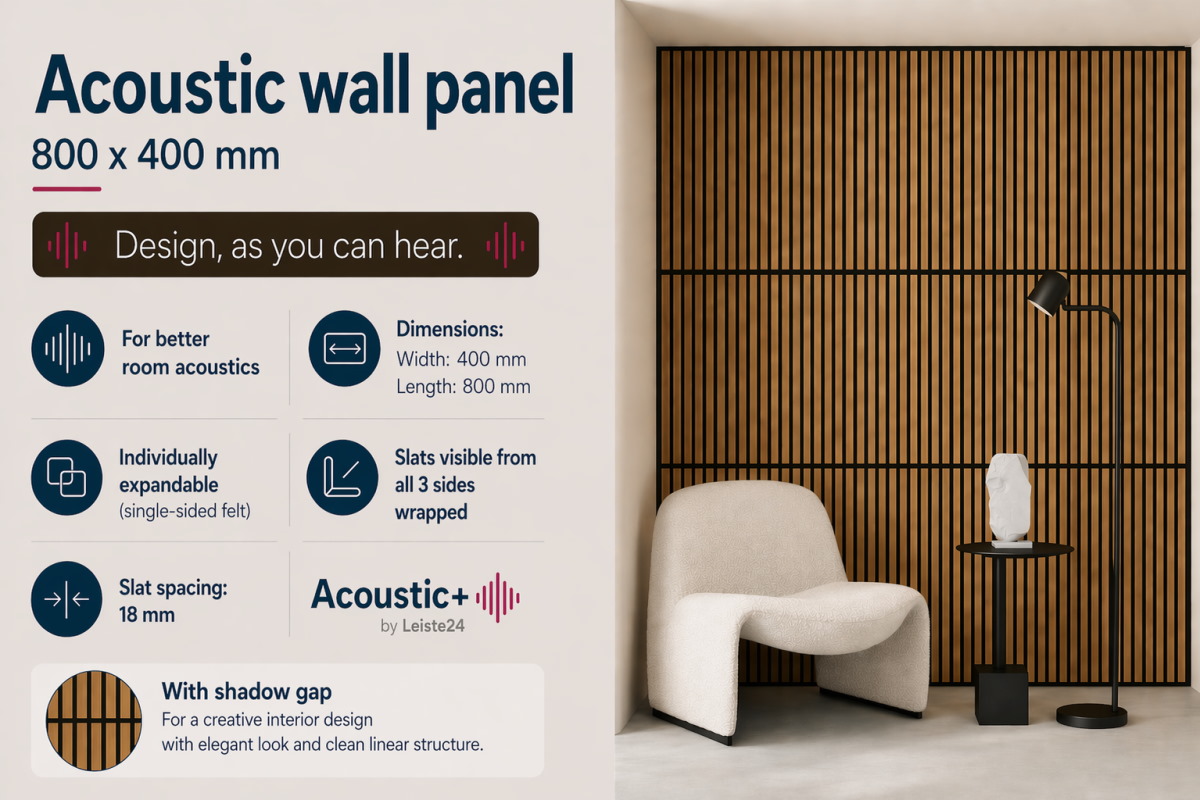 Acoustic wall panel
800 x 400 mm

Design, as you can hear.

For better
room acoustics

Dimensions:
Width: 400 mm
Length: 800 mm

Individually
expandable
(single-sided felt)

Slats visible from
all 3 sides
wrapped

Slat spacing:
18 mm

Acoustic+
by Leiste24

With shadow gap
For a creative interior design
with elegant look and clean linear structure.